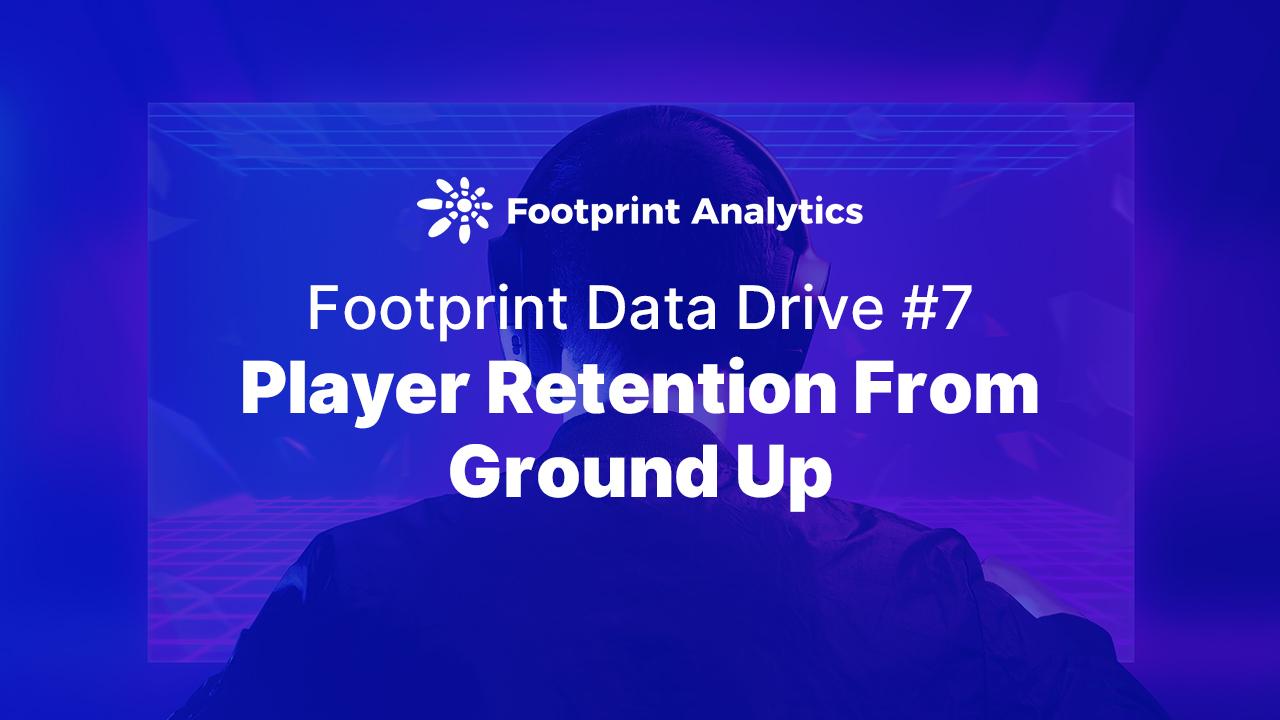 Footprint Analytics

Footprint Data Drive #7

Player Retention From Ground Up